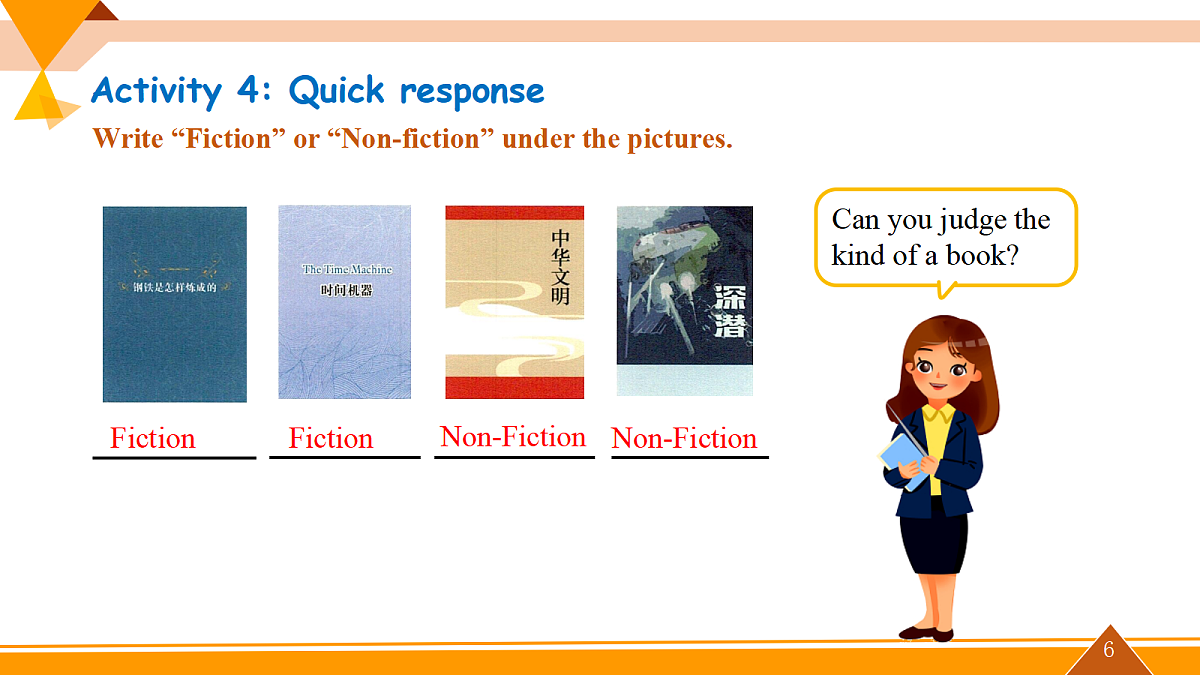 Activity 4: Quick response

Write “Fiction” or “Non-fiction” under the pictures.

钢铁是怎样炼成的

The Time Machine
时间机器

中华文明

深潜

Fiction

Fiction

Non-Fiction

Non-Fiction

Can you judge the kind of a book?

6